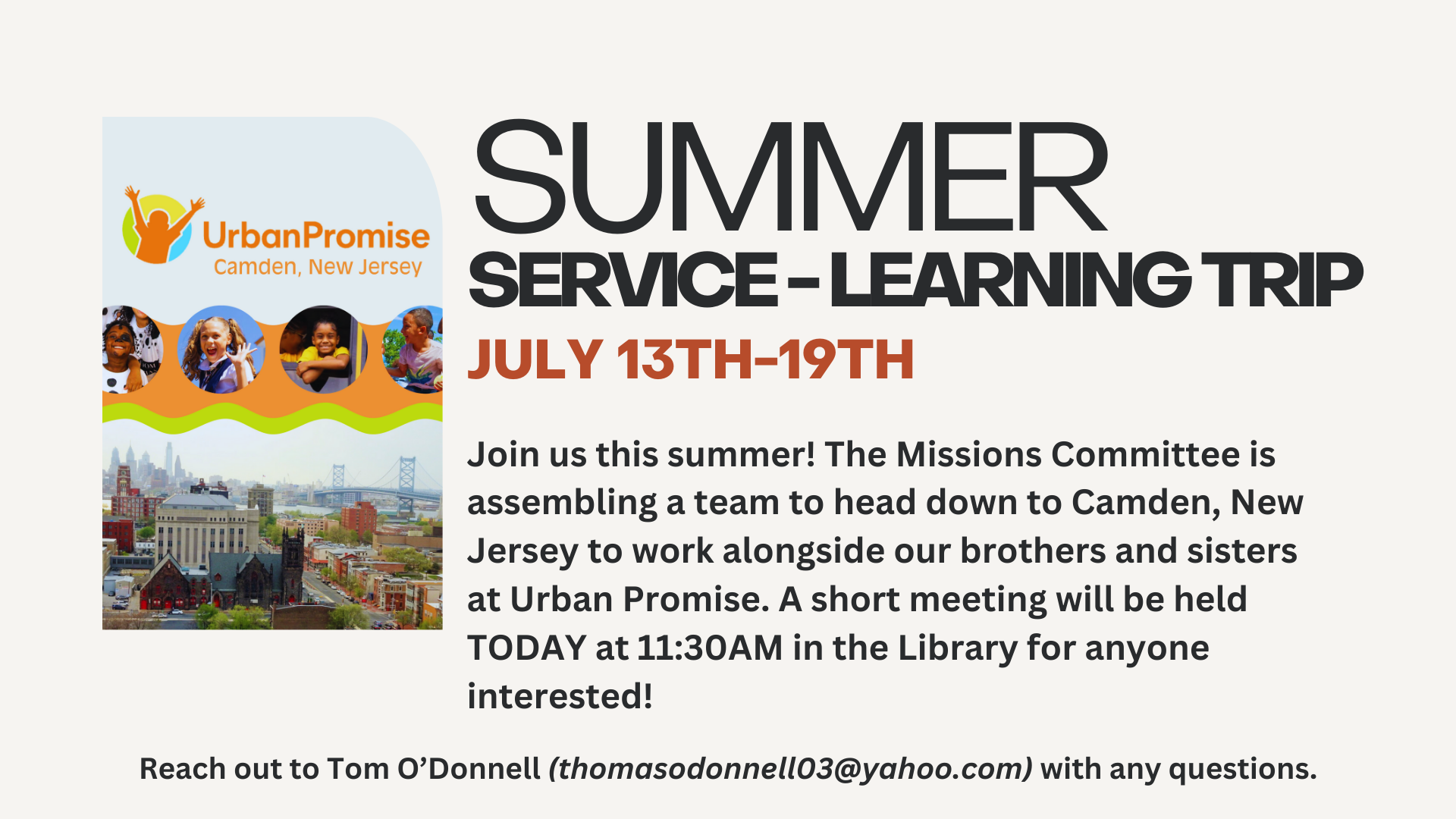 UrbanPromise
Camden, New Jersey

SUMMER
SERVICE - LEARNING TRIP
JULY 13TH-19TH

Join us this summer! The Missions Committee is assembling a team to head down to Camden, New Jersey to work alongside our brothers and sisters at Urban Promise. A short meeting will be held TODAY at 11:30AM in the Library for anyone interested!

Reach out to Tom O'Donnell (thomasodonnell03@yahoo.com) with any questions.